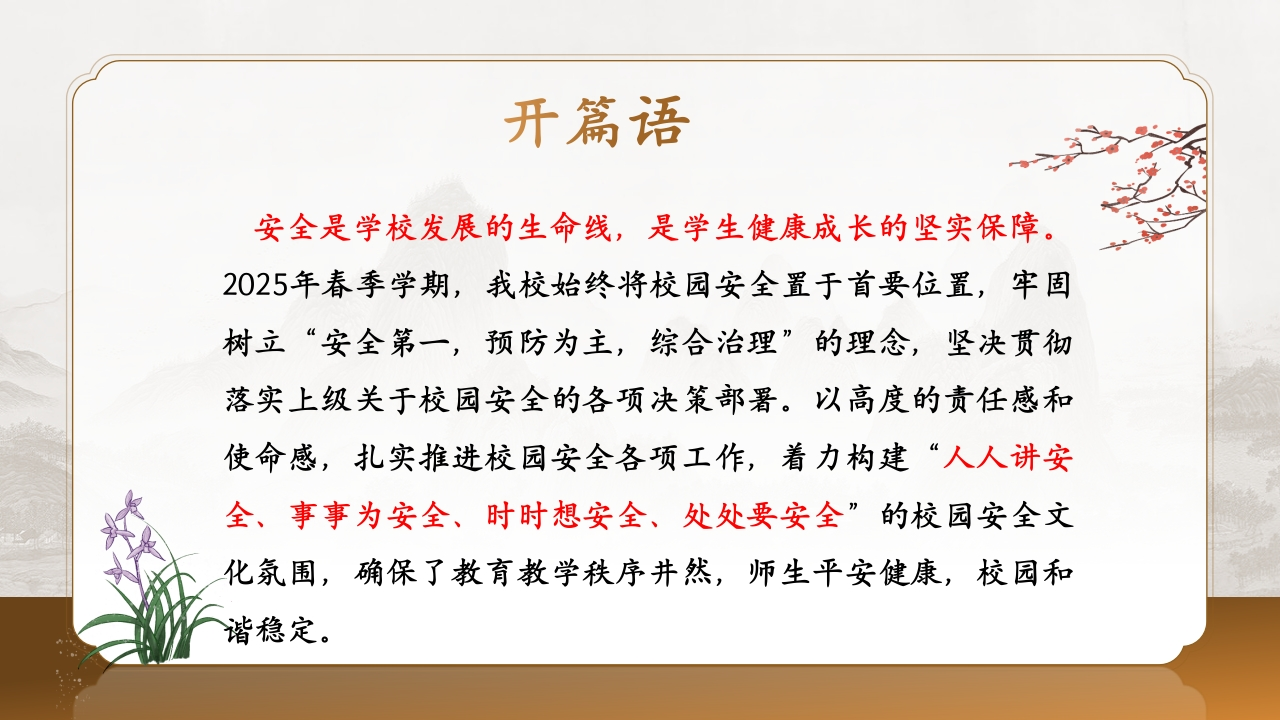 开篇语

安全是学校发展的生命线，是学生健康成长的坚实保障。2025年春季学期，我校始终将校园安全置于首要位置，牢固树立“安全第一，预防为主，综合治理”的理念，坚决贯彻落实上级关于校园安全的各项决策部署。以高度的责任感和使命感，扎实推进校园安全各项工作，着力构建“人人讲安全、事事为安全、时时想安全、处处要安全”的校园安全文化氛围，确保了教育教学秩序井然，师生平安健康，校园和谐稳定。